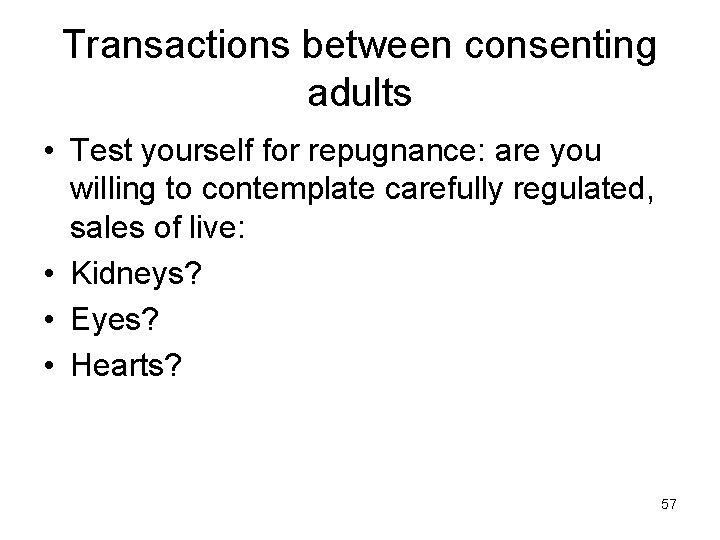 Transactions between consenting adults

• Test yourself for repugnance: are you willing to contemplate carefully regulated, sales of live:
• Kidneys?
• Eyes?
• Hearts?

57